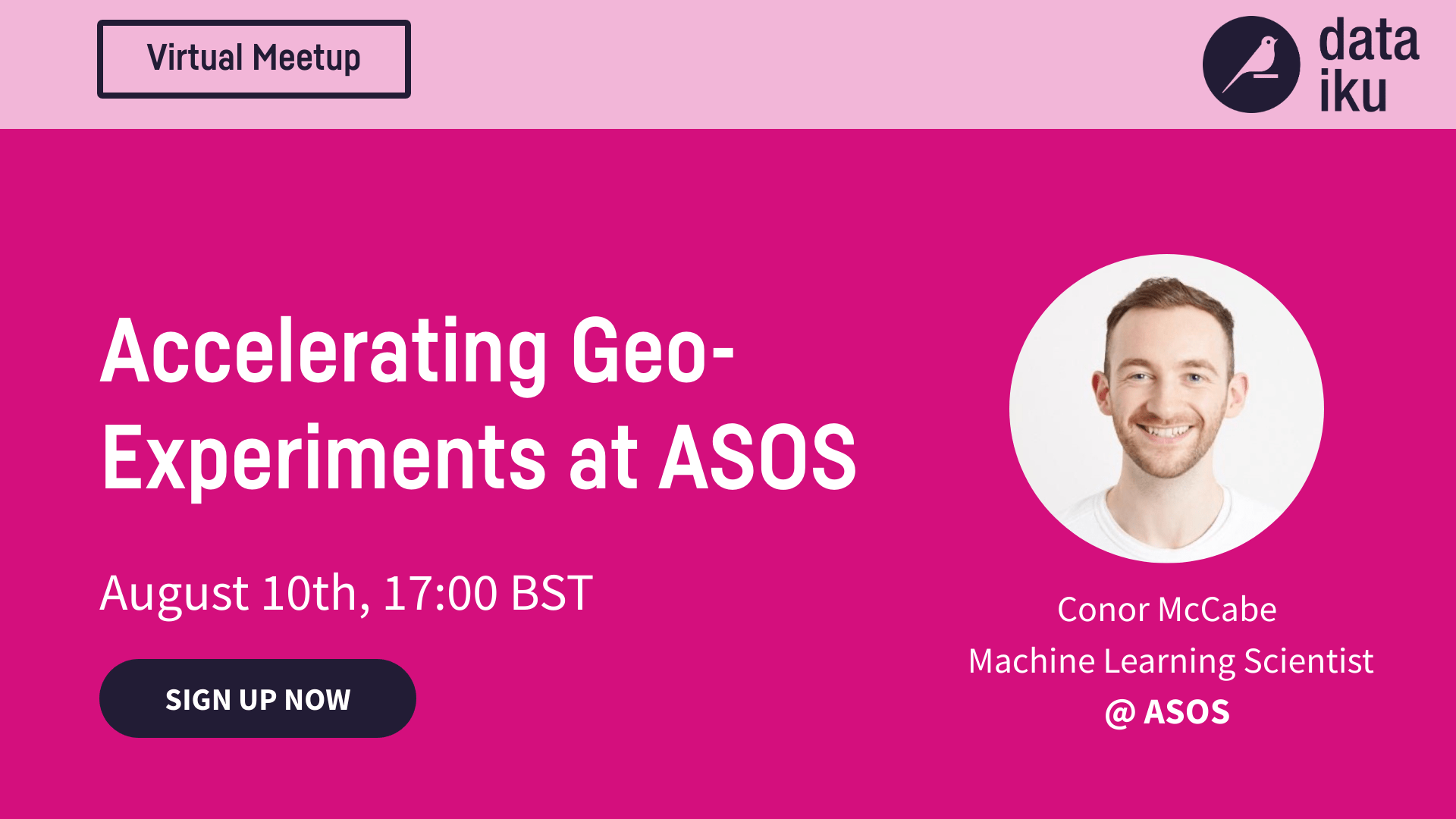 Virtual Meetup

data iku

Accelerating Geo-Experiments at ASOS

August 10th, 17:00 BST

SIGN UP NOW

Conor McCabe
Machine Learning Scientist
@ ASOS